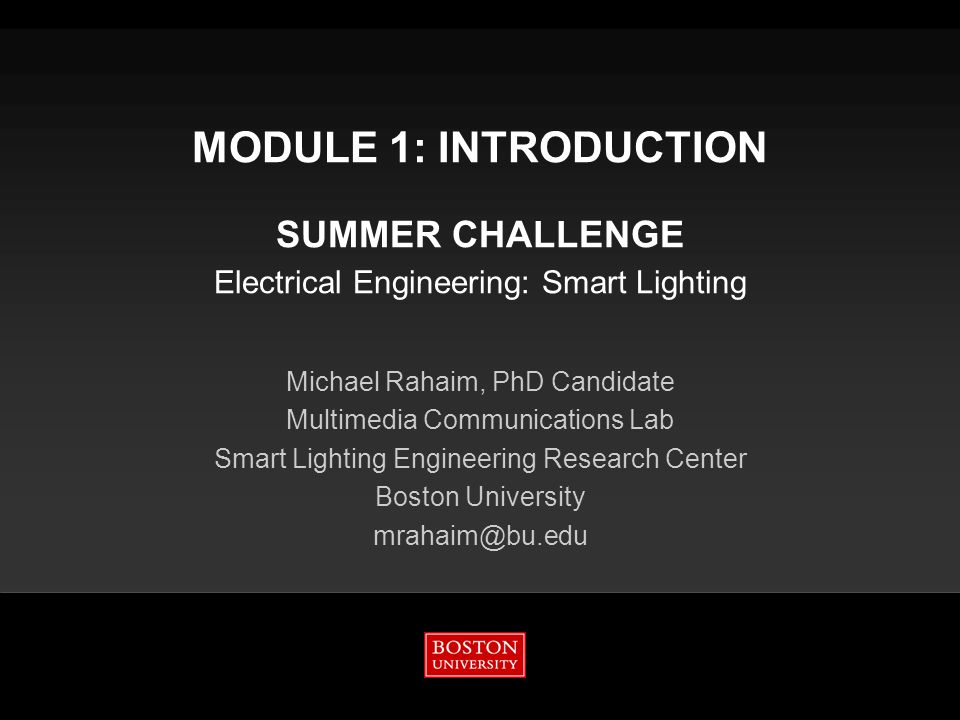 MODULE 1: INTRODUCTION

SUMMER CHALLENGE
Electrical Engineering: Smart Lighting

Michael Rahaim, PhD Candidate
Multimedia Communications Lab
Smart Lighting Engineering Research Center
Boston University
mrahaim@bu.edu

BOSTON
UNIVERSITY